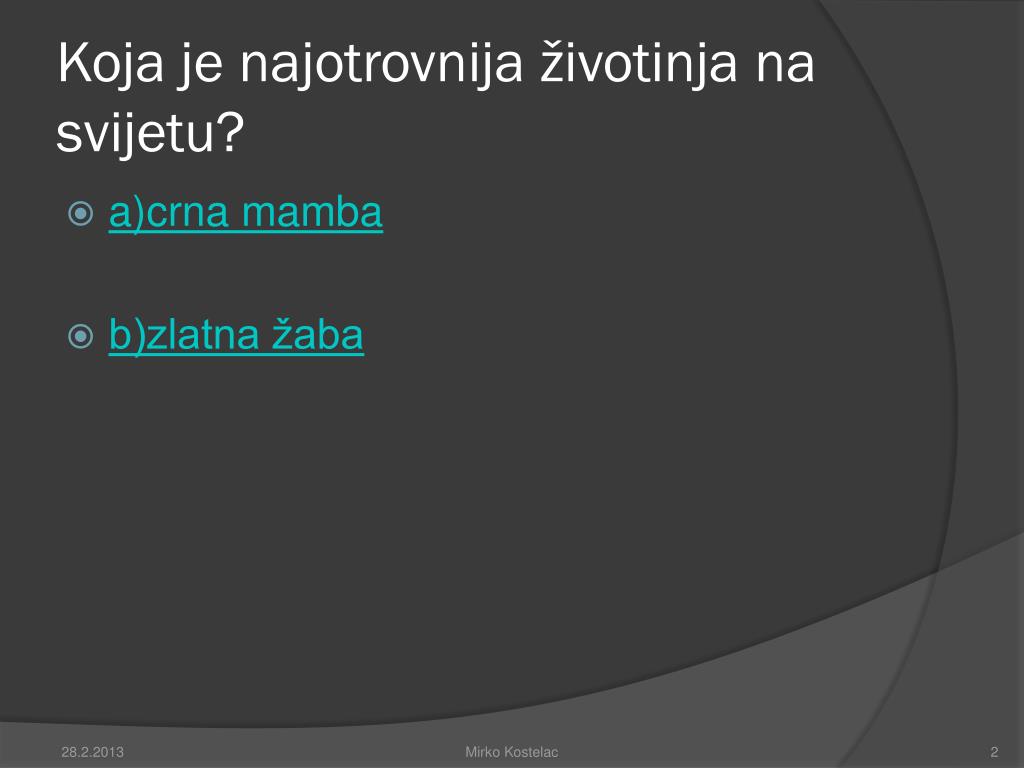 Koja je najotrovnija životinja na svijetu?

a)crna mamba

b)zlatna žaba

28.2.2013

Mirko Kostelac

2